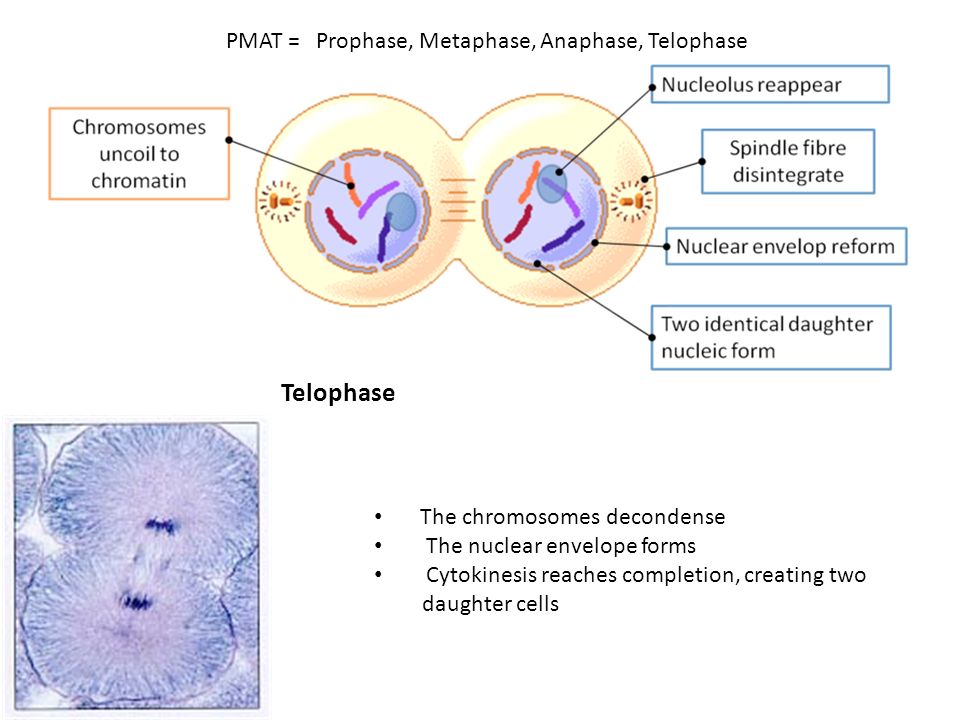 PMAT = Prophase, Metaphase, Anaphase, Telophase

Chromosomes uncoil to chromatin

Nucleolus reappear

Spindle fibre disintegrate

Nuclear envelop reform

Two identical daughter nucleic form

Telophase

• The chromosomes decondense
• The nuclear envelope forms
• Cytokinesis reaches completion, creating two daughter cells